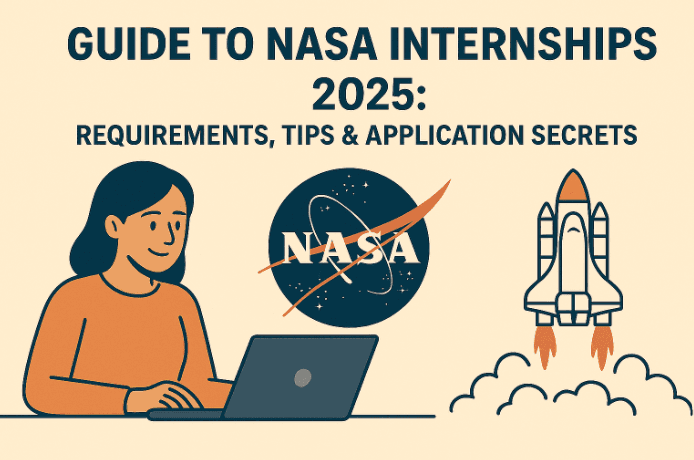 GUIDE TO NASA INTERNSHIPS 2025:

REQUIREMENTS, TIPS & APPLICATION SECRETS

NASA